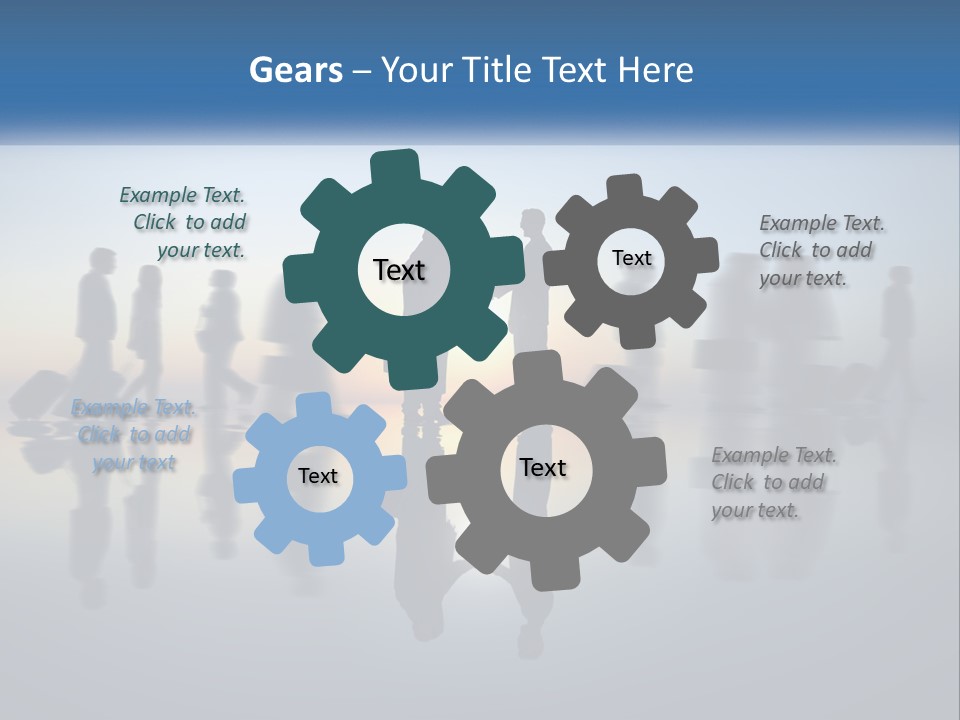 Gears – Your Title Text Here

Example Text. Click to add your text.

Text

Text

Example Text. Click to add your text.

Example Text. Click to add your text

Text

Text

Example Text. Click to add your text.